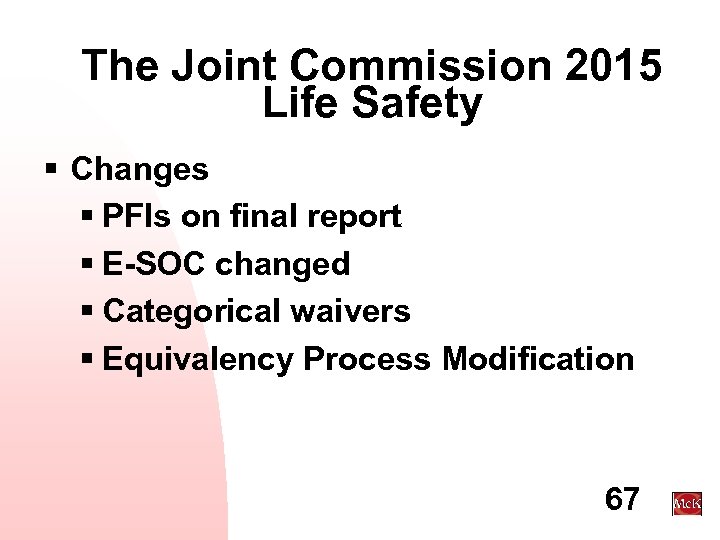 The Joint Commission 2015
Life Safety

▪ Changes
▪ PFIs on final report
▪ E-SOC changed
▪ Categorical waivers
▪ Equivalency Process Modification

67

McK